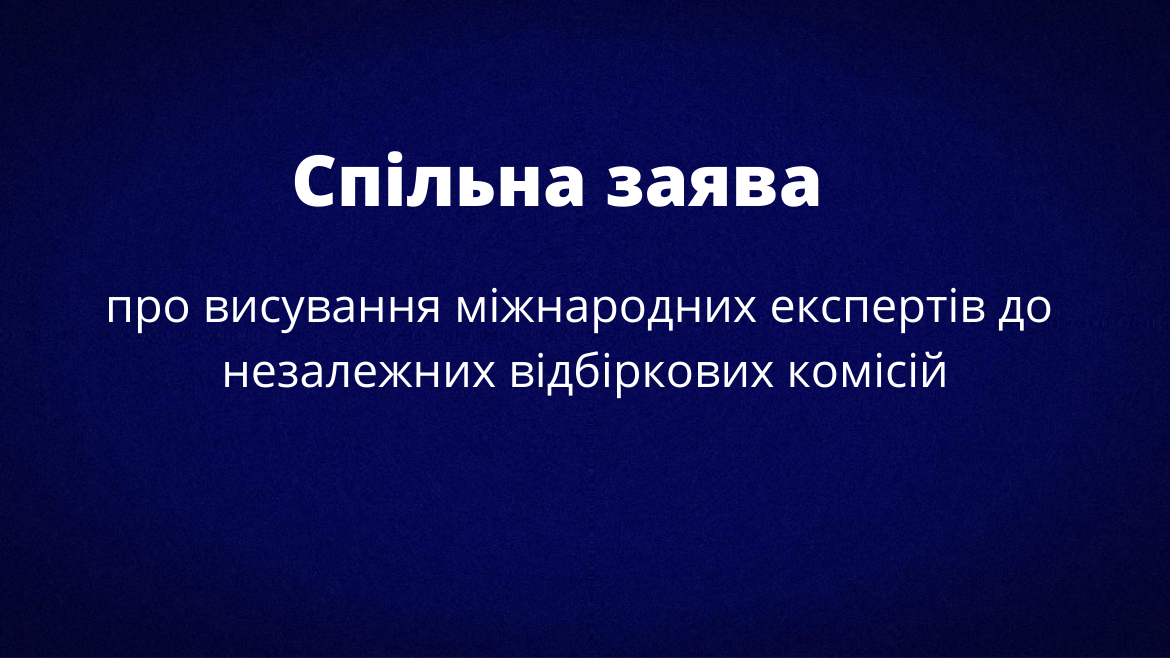 Спільна заява

про висування міжнародних експертів до незалежних відбіркових комісій